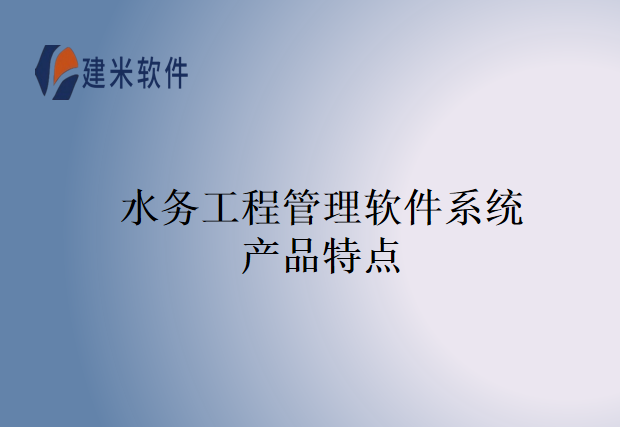 建米软件

水务工程管理软件系统
产品特点